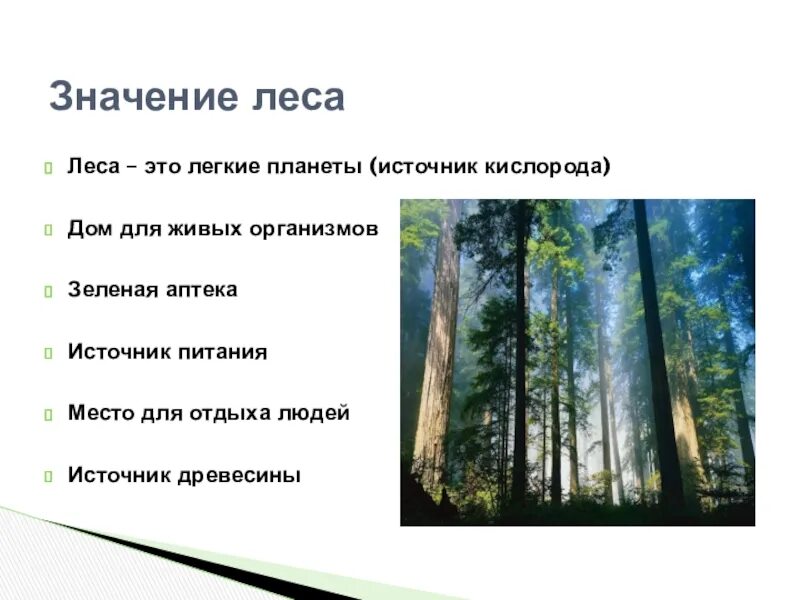 Значение леса

Леса – это легкие планеты (источник кислорода)

Дом для живых организмов

Зеленая аптека

Источник питания

Место для отдыха людей

Источник древесины